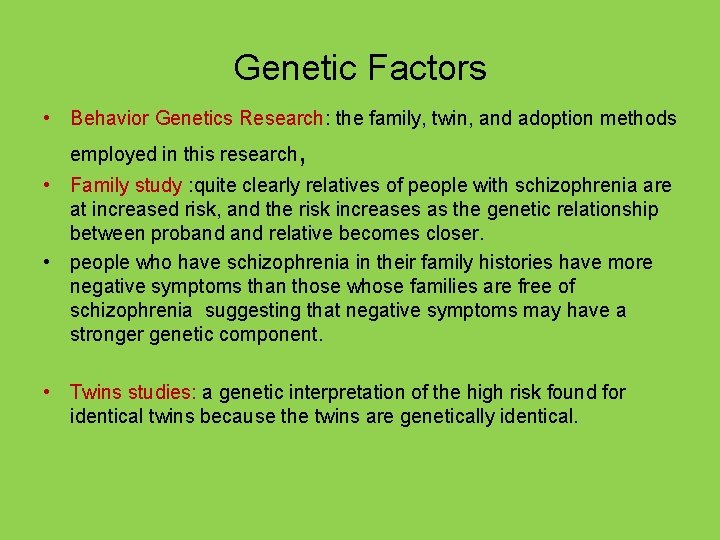 Genetic Factors

• Behavior Genetics Research: the family, twin, and adoption methods employed in this research,

• Family study :quite clearly relatives of people with schizophrenia are at increased risk, and the risk increases as the genetic relationship between proband and relative becomes closer.

• people who have schizophrenia in their family histories have more negative symptoms than those whose families are free of schizophrenia suggesting that negative symptoms may have a stronger genetic component.

• Twins studies: a genetic interpretation of the high risk found for identical twins because the twins are genetically identical.